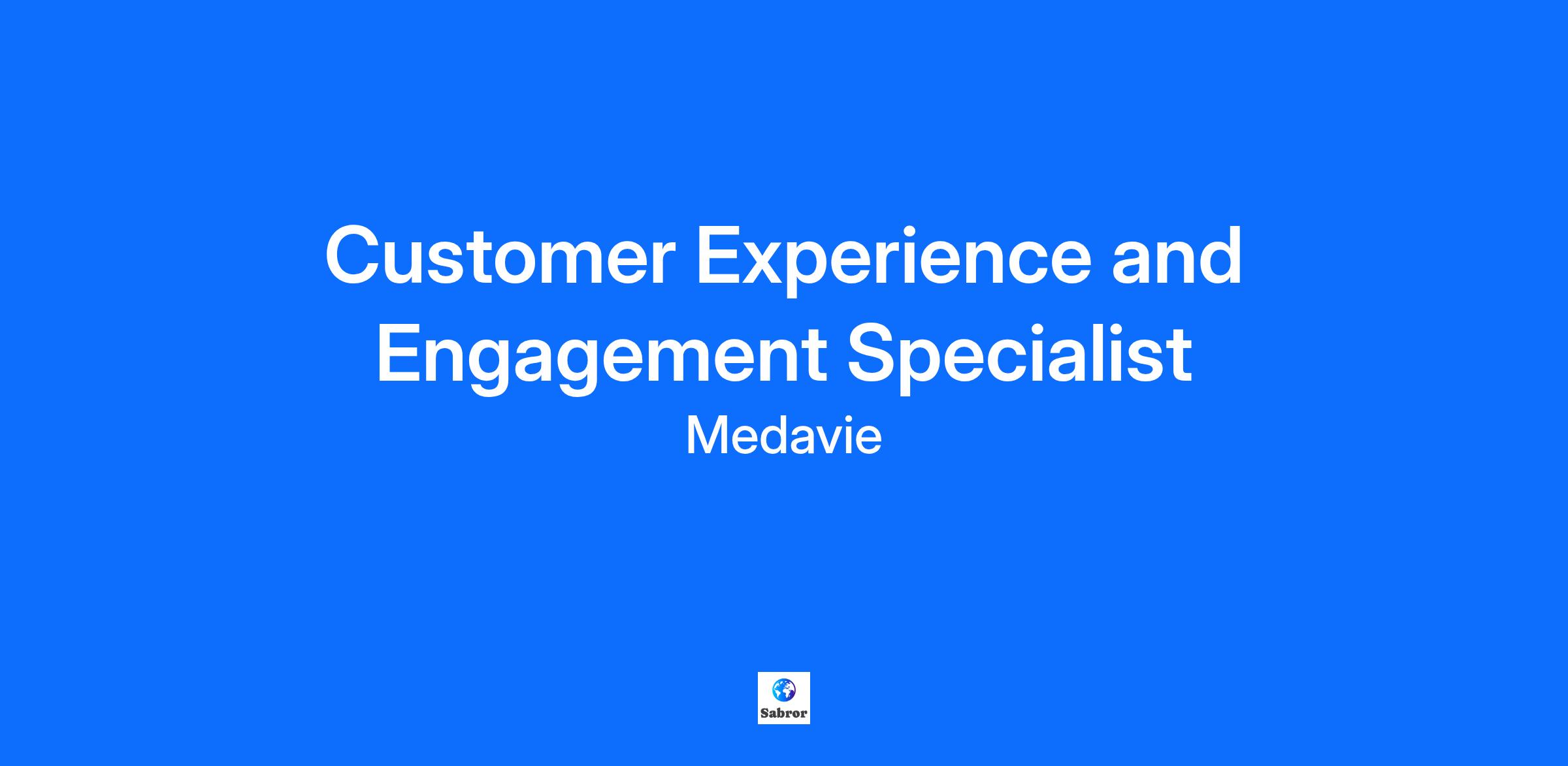 Customer Experience and Engagement Specialist

Medavie

Sabror